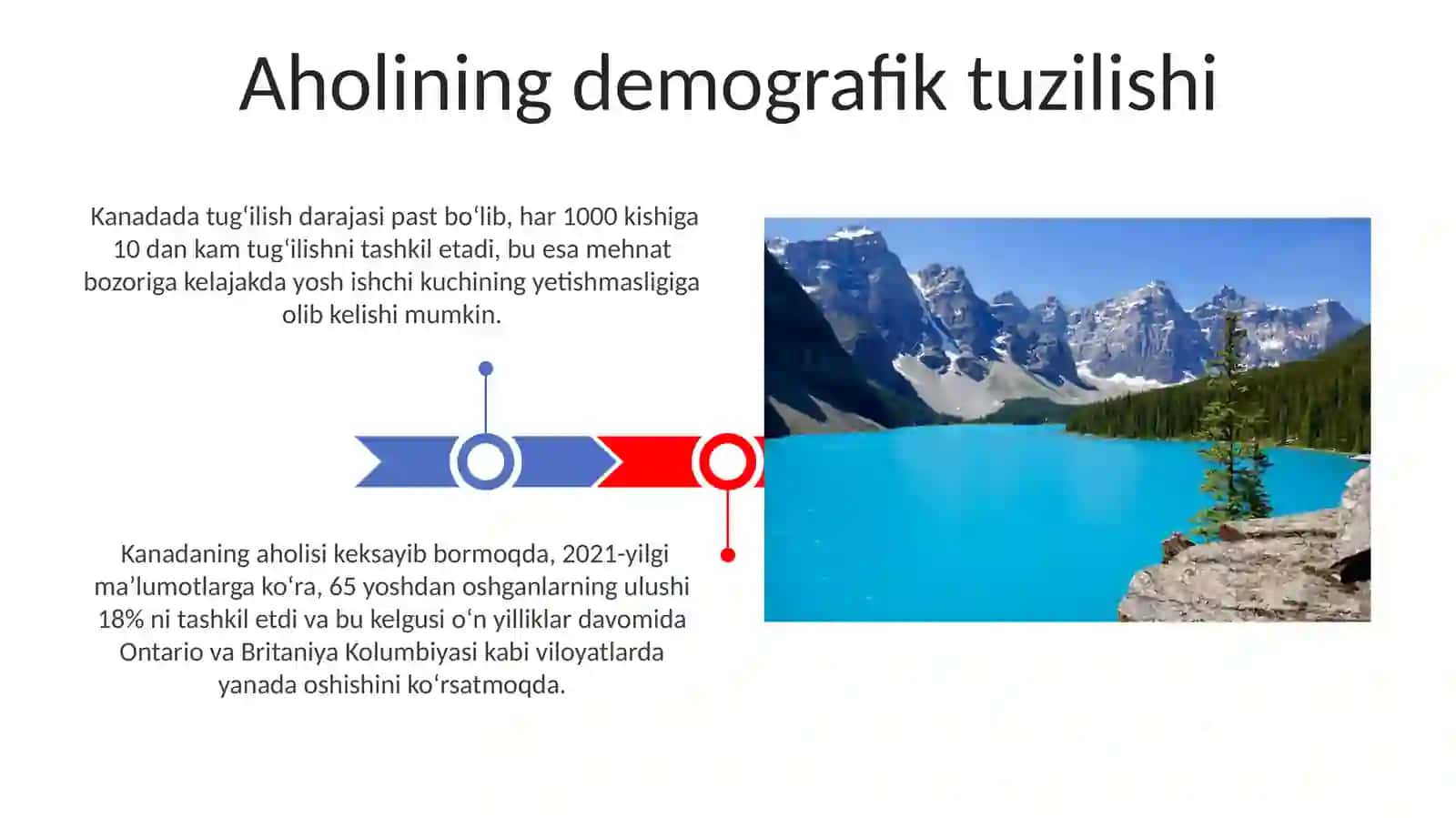 Aholining demografik tuzilishi

Kanadada tugʻilish darajasi past boʻlib, har 1000 kishiga 10 dan kam tugʻilishni tashkil etadi, bu esa mehnat bozoriga kelajakda yosh ishchi kuchining yetishmasligiga olib kelishi mumkin.

Kanadaning aholisi keksayib bormoqda, 2021-yilgi maʼlumotlarga koʻra, 65 yoshdan oshganlarning ulushi 18% ni tashkil etdi va bu kelgusi oʻn yilliklar davomida Ontario va Britaniya Kolumbiyasi kabi viloyatlarda yanada oshishini koʻrsatmoqda.